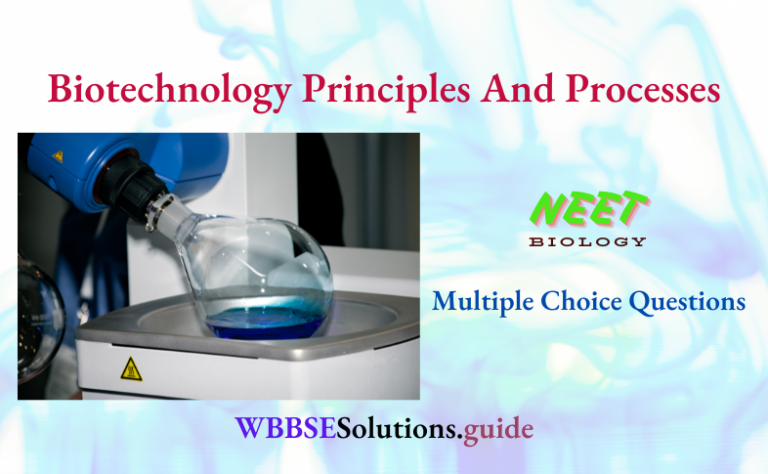 Biotechnology Principles And Processes

NEET
BIOLOGY

Multiple Choice Questions

WBBSESolutions.guide